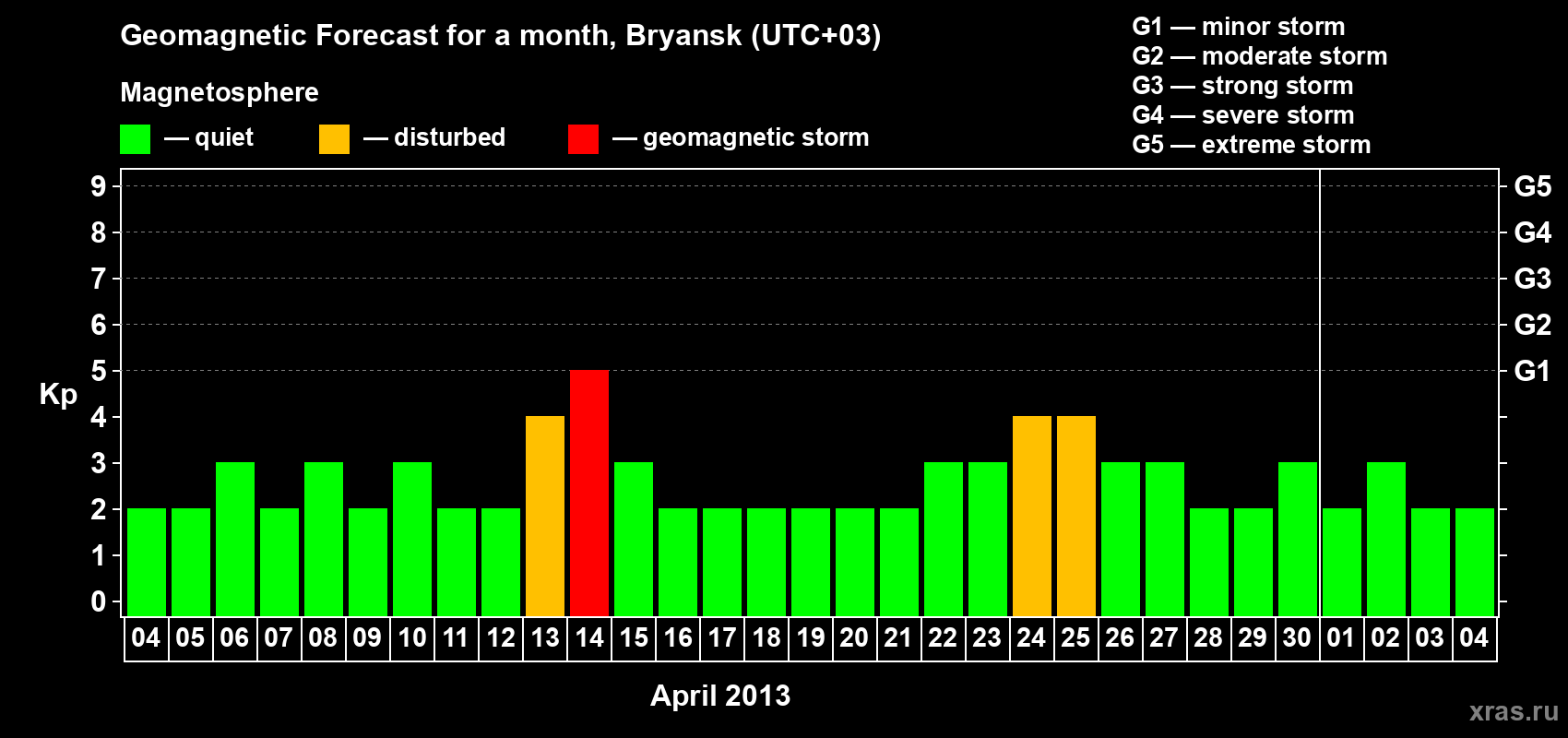 Geomagnetic Forecast for a month, Bryansk (UTC+03)

Magnetosphere

— quiet — disturbed — geomagnetic storm

G1 — minor storm
G2 — moderate storm
G3 — strong storm
G4 — severe storm
G5 — extreme storm

Kp

9 8 7 6 5 4 3 2 1 0

G5 G4 G3 G2 G1

04 05 06 07 08 09 10 11 12 13 14 15 16 17 18 19 20 21 22 23 24 25 26 27 28 29 30 01 02 03 04

April 2013

xras.ru